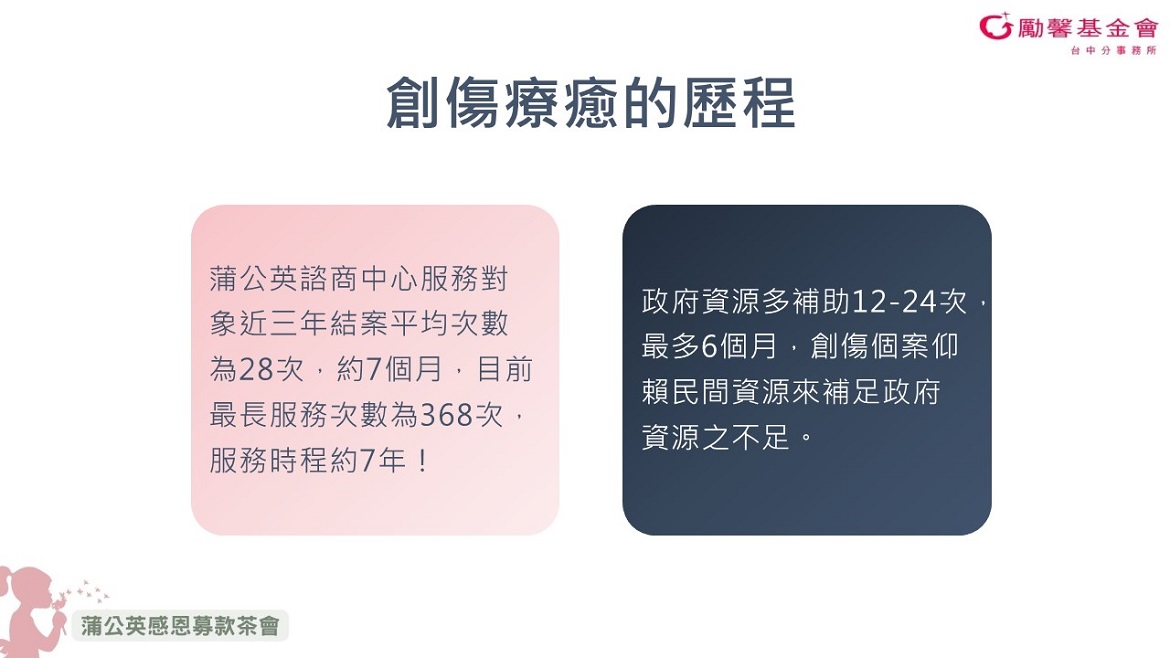 勵馨基金會
台中分事務所

創傷療癒的歷程

蒲公英諮商中心服務對象近三年結案平均次數為28次，約7個月，目前最長服務次數為368次，服務時程約7年！

政府資源多補助12-24次，最多6個月，創傷個案仰賴民間資源來補足政府資源之不足。

蒲公英感恩募款茶會